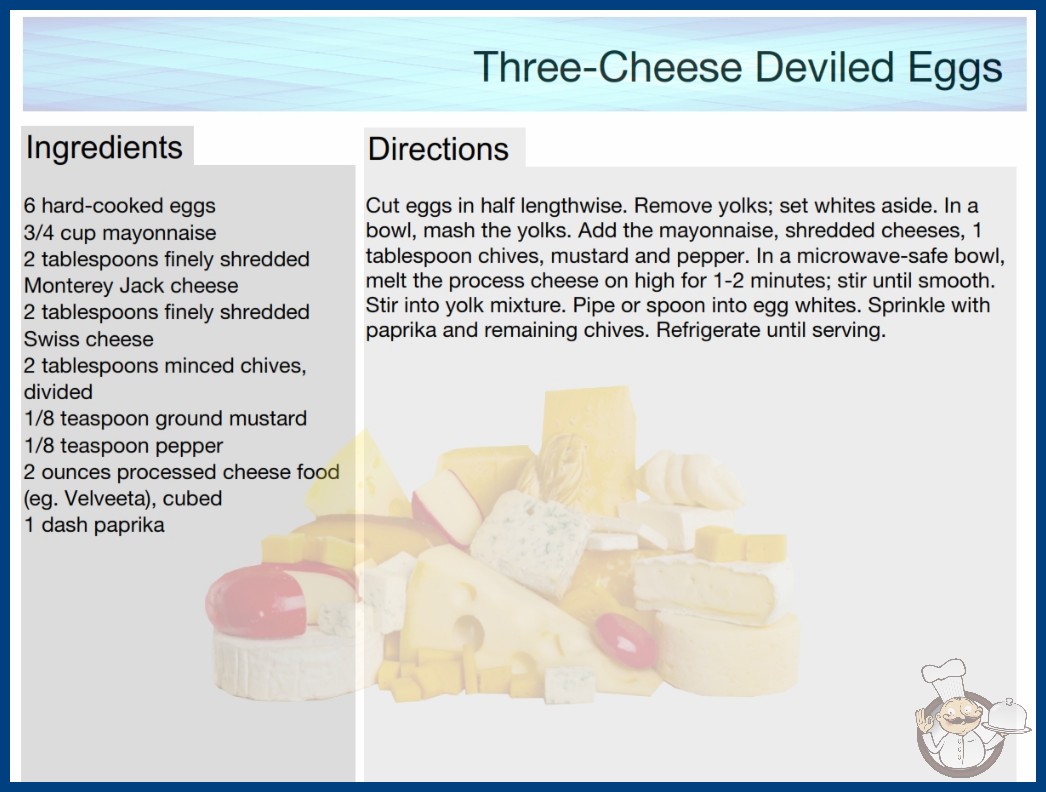 Three-Cheese Deviled Eggs

Ingredients

6 hard-cooked eggs
3/4 cup mayonnaise
2 tablespoons finely shredded Monterey Jack cheese
2 tablespoons finely shredded Swiss cheese
2 tablespoons minced chives, divided
1/8 teaspoon ground mustard
1/8 teaspoon pepper
2 ounces processed cheese food (eg. Velveeta), cubed
1 dash paprika

Directions

Cut eggs in half lengthwise. Remove yolks; set whites aside. In a bowl, mash the yolks. Add the mayonnaise, shredded cheeses, 1 tablespoon chives, mustard and pepper. In a microwave-safe bowl, melt the process cheese on high for 1-2 minutes; stir until smooth. Stir into yolk mixture. Pipe or spoon into egg whites. Sprinkle with paprika and remaining chives. Refrigerate until serving.